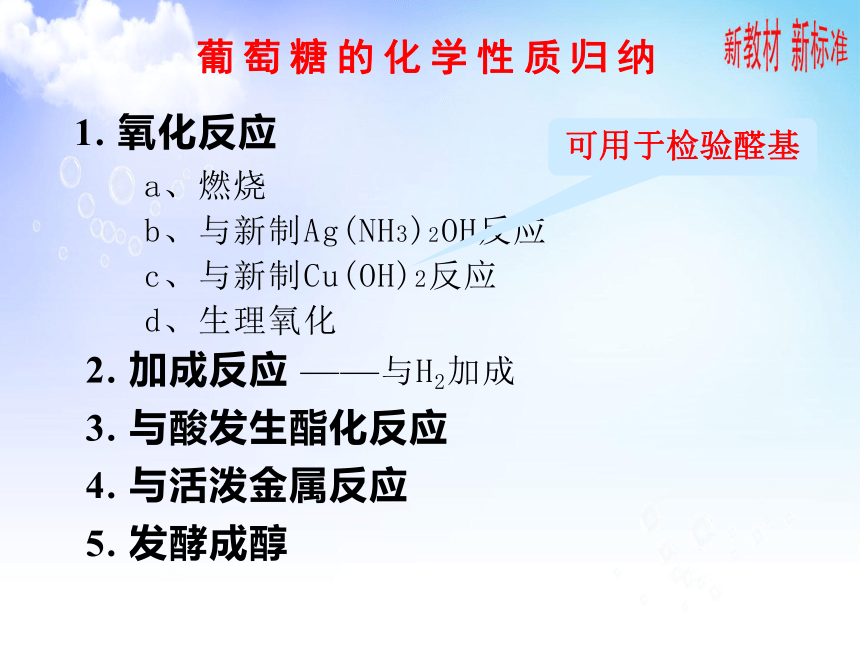 葡萄糖的化学性质归纳

新教材 新标准

1. 氧化反应

可用于检验醛基

a、燃烧

b、与新制$Ag(NH_3)_2OH$反应

c、与新制$Cu(OH)_2$反应

d、生理氧化

2. 加成反应 ——与$H_2$加成

3. 与酸发生酯化反应

4. 与活泼金属反应

5. 发酵成醇